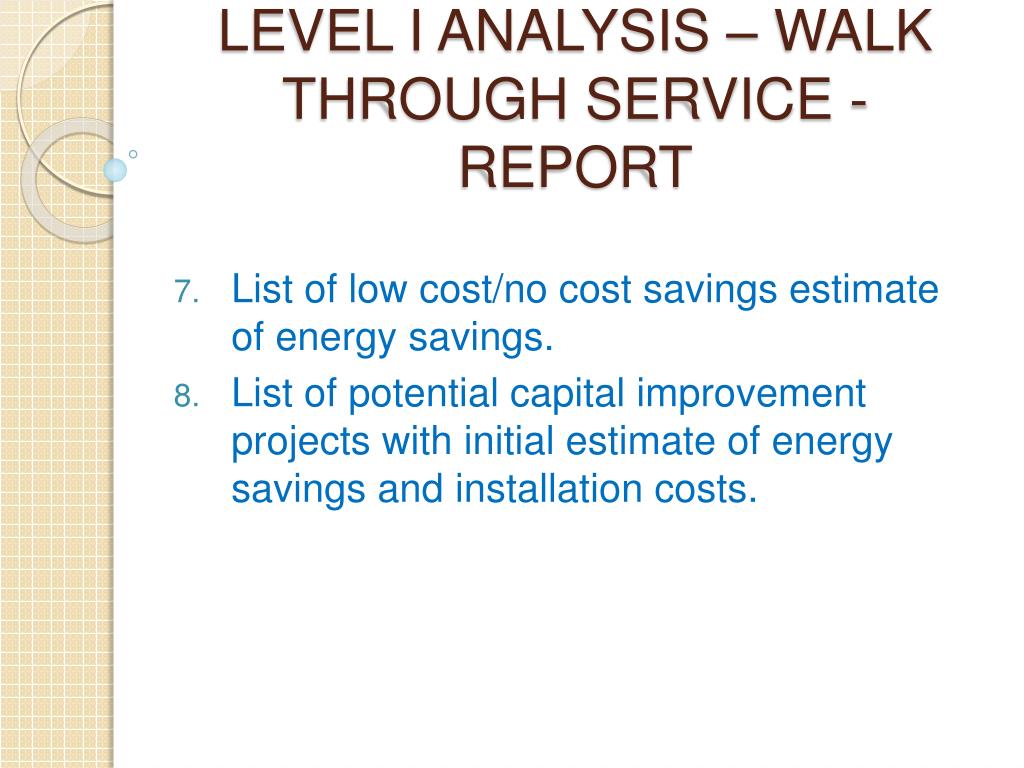 LEVEL I ANALYSIS – WALK THROUGH SERVICE - REPORT

7. List of low cost/no cost savings estimate of energy savings.
8. List of potential capital improvement projects with initial estimate of energy savings and installation costs.